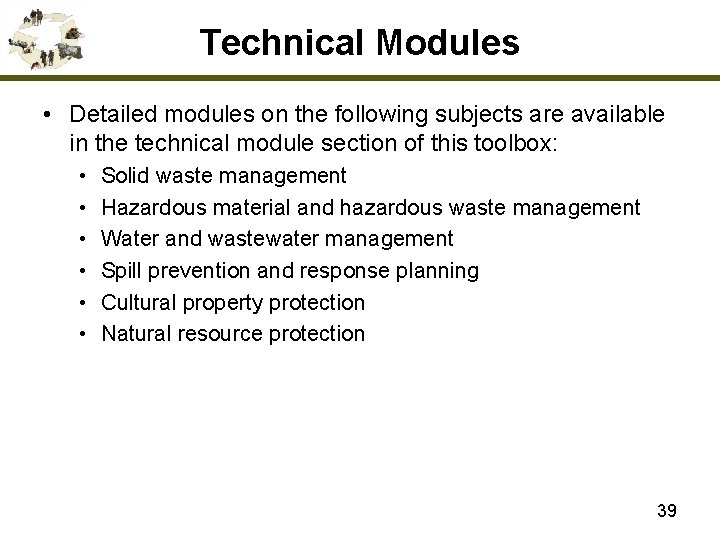 Technical Modules

• Detailed modules on the following subjects are available in the technical module section of this toolbox:
• Solid waste management
• Hazardous material and hazardous waste management
• Water and wastewater management
• Spill prevention and response planning
• Cultural property protection
• Natural resource protection

39